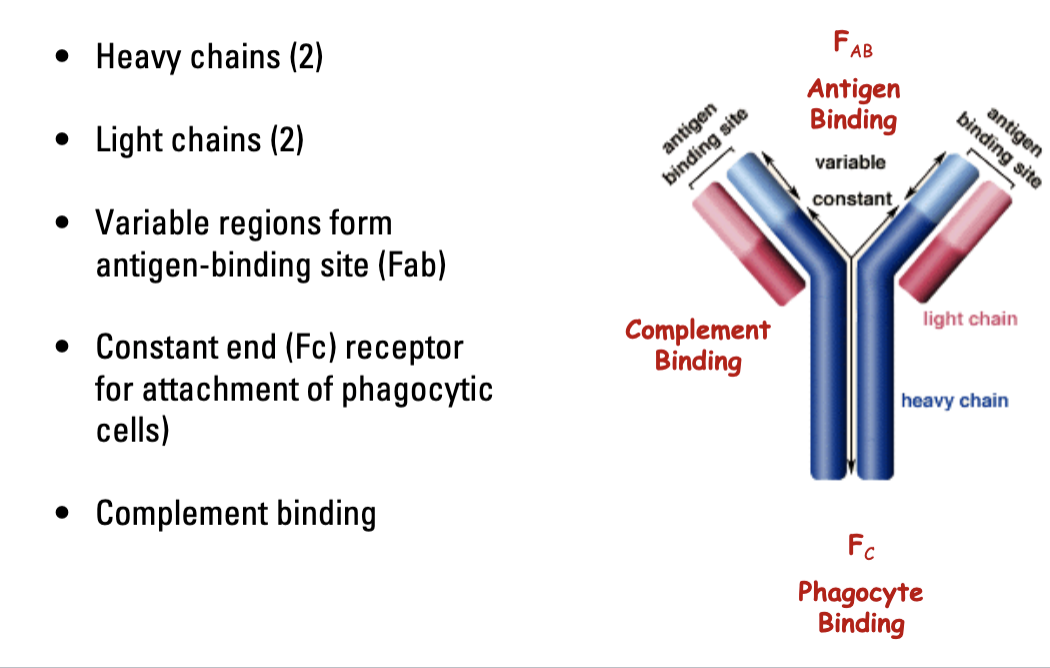 • Heavy chains (2)

• Light chains (2)

• Variable regions form antigen-binding site (Fab)

• Constant end (Fc) receptor for attachment of phagocytic cells)

• Complement binding

$F_{AB}$
Antigen Binding

antigen binding site

variable

constant

antigen binding site

Complement Binding

light chain

heavy chain

$F_C$
Phagocyte Binding